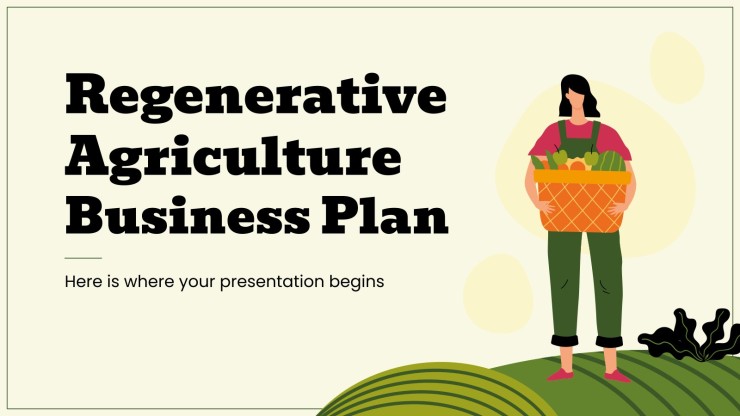 Regenerative Agriculture Business Plan

Here is where your presentation begins